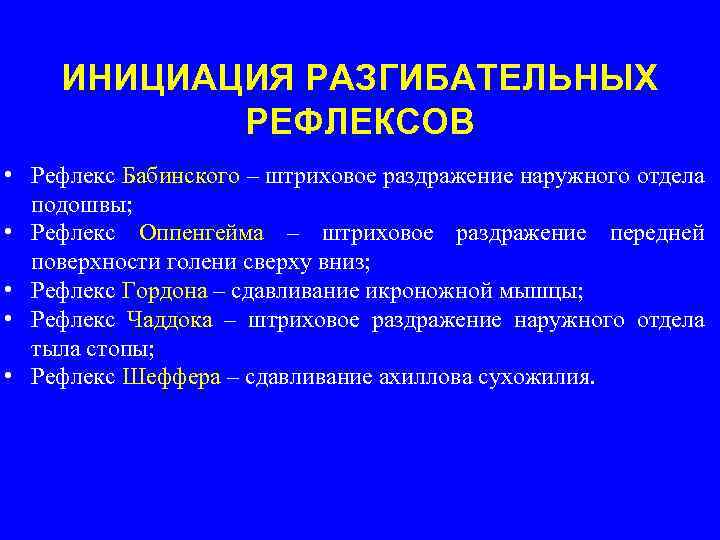 ИНИЦИАЦИЯ РАЗГИБАТЕЛЬНЫХ РЕФЛЕКСОВ

• Рефлекс Бабинского – штриховое раздражение наружного отдела подошвы;
• Рефлекс Оппенгейма – штриховое раздражение передней поверхности голени сверху вниз;
• Рефлекс Гордона – сдавливание икроножной мышцы;
• Рефлекс Чаддока – штриховое раздражение наружного отдела тыла стопы;
• Рефлекс Шеффера – сдавливание ахиллова сухожилия.